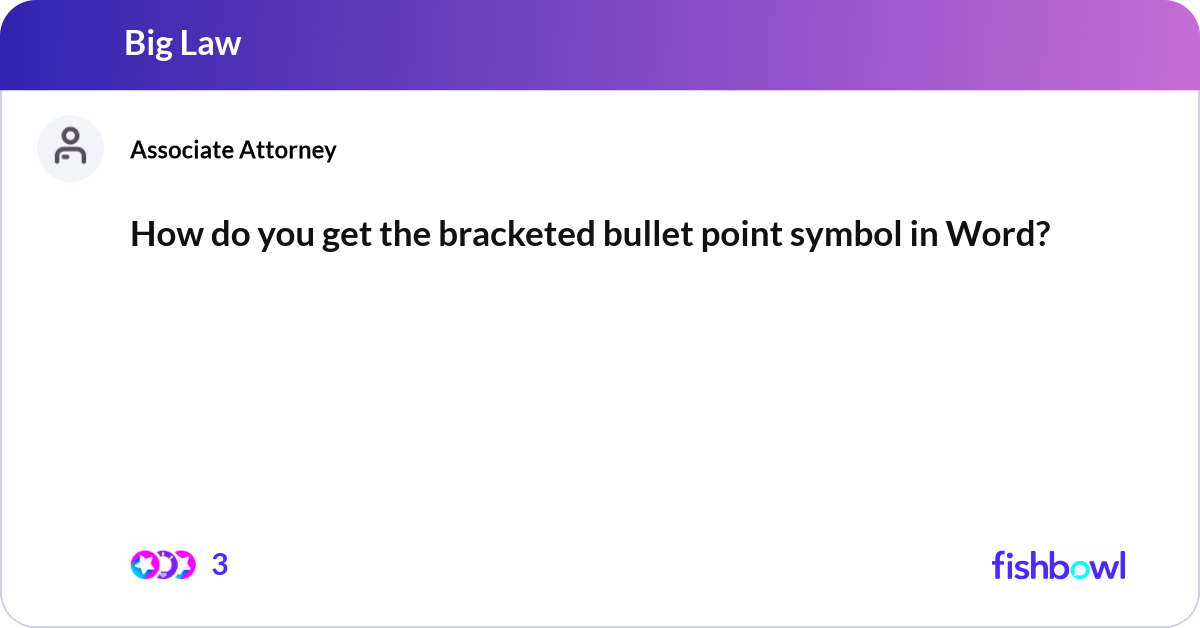 Big Law

Associate Attorney

How do you get the bracketed bullet point symbol in Word?

3

fishbowl